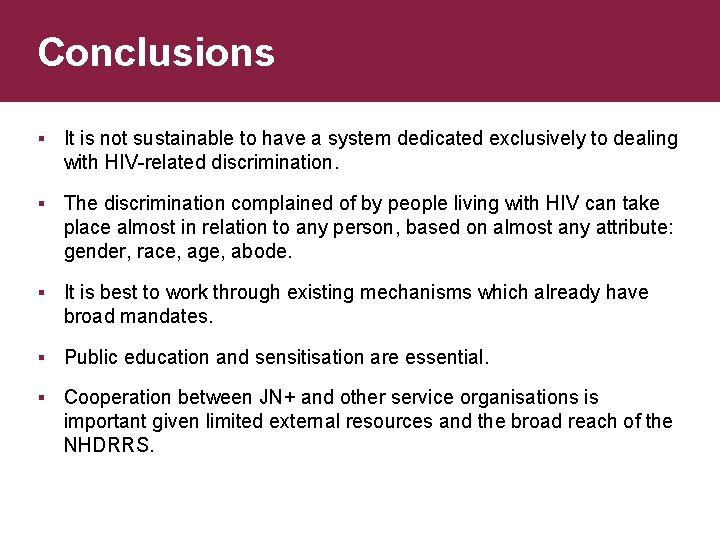 Conclusions

▪ It is not sustainable to have a system dedicated exclusively to dealing with HIV-related discrimination.

▪ The discrimination complained of by people living with HIV can take place almost in relation to any person, based on almost any attribute: gender, race, age, abode.

▪ It is best to work through existing mechanisms which already have broad mandates.

▪ Public education and sensitisation are essential.

▪ Cooperation between JN+ and other service organisations is important given limited external resources and the broad reach of the NHDRRS.